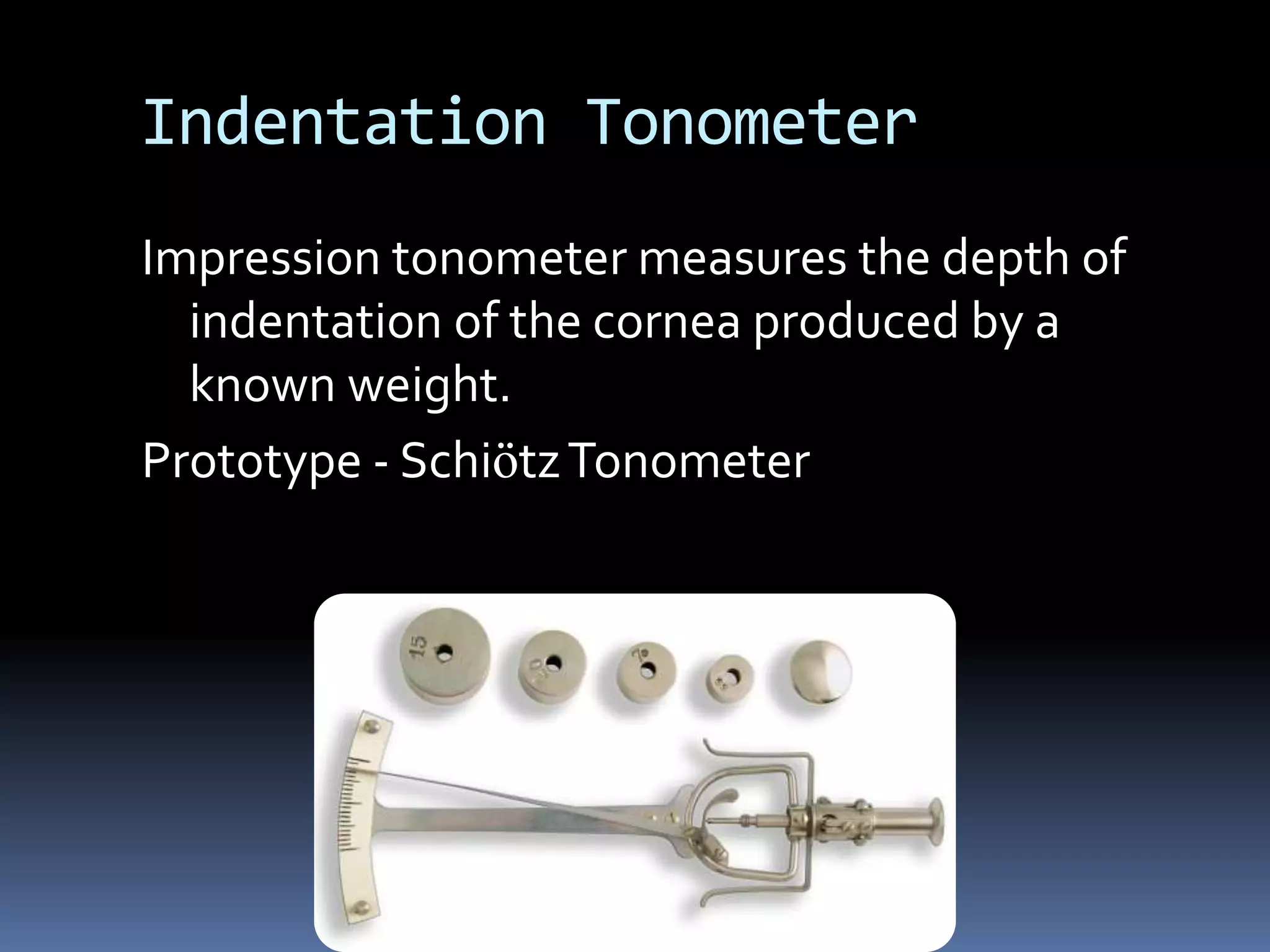 Indentation Tonometer

Impression tonometer measures the depth of indentation of the cornea produced by a known weight.

Prototype - Schiötz Tonometer

15